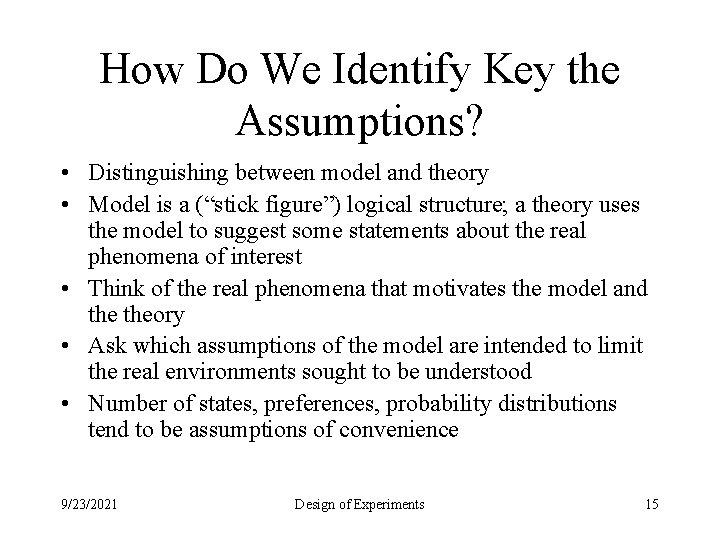 How Do We Identify Key the Assumptions?

• Distinguishing between model and theory
• Model is a (“stick figure”) logical structure; a theory uses the model to suggest some statements about the real phenomena of interest
• Think of the real phenomena that motivates the model and the theory
• Ask which assumptions of the model are intended to limit the real environments sought to be understood
• Number of states, preferences, probability distributions tend to be assumptions of convenience

9/23/2021 Design of Experiments 15